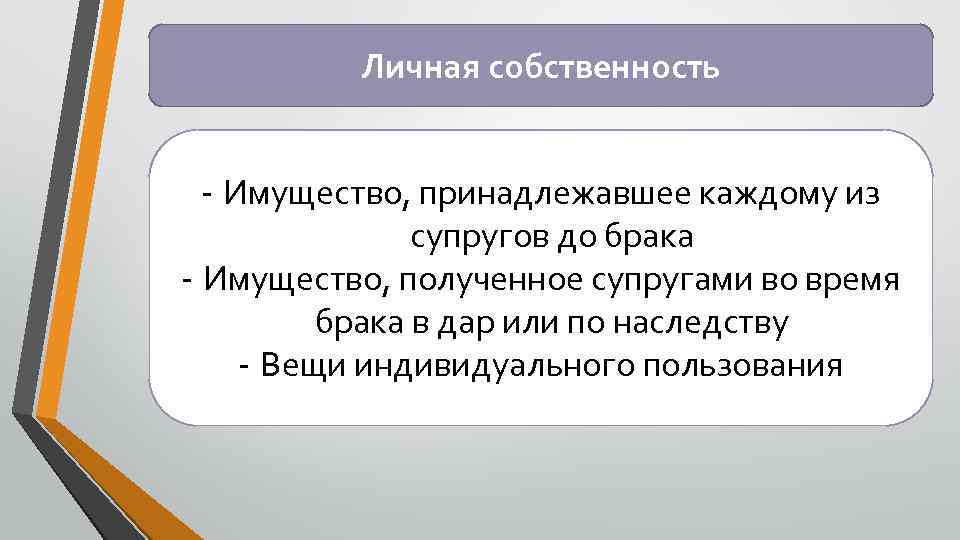 Личная собственность

- Имущество, принадлежавшее каждому из супругов до брака
- Имущество, полученное супругами во время брака в дар или по наследству
- Вещи индивидуального пользования